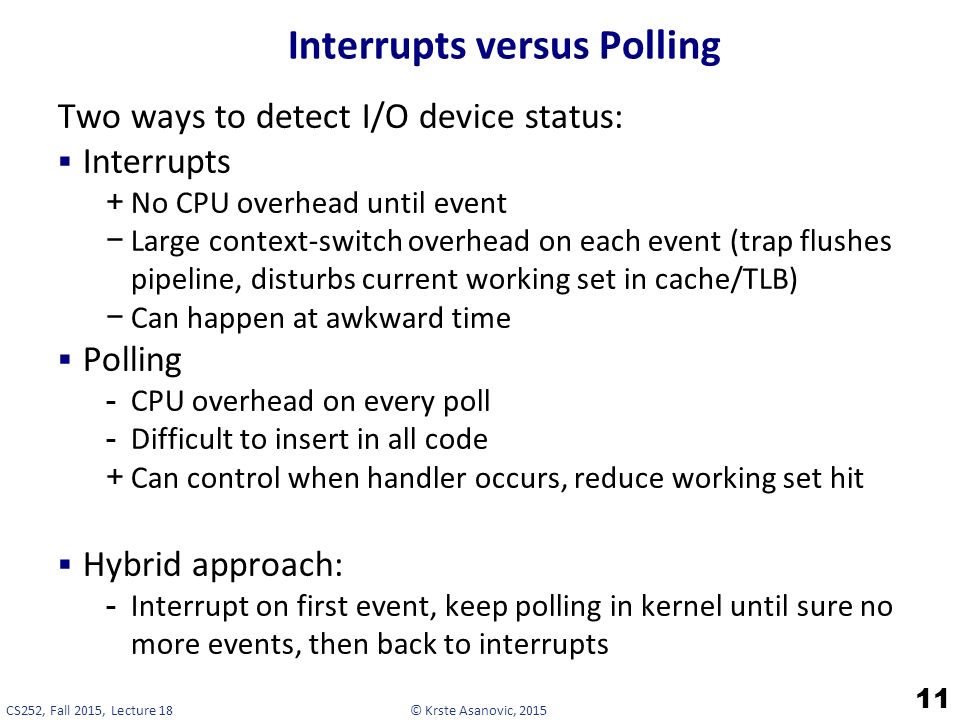 Interrupts versus Polling

Two ways to detect I/O device status:

▪ Interrupts
+ No CPU overhead until event
− Large context-switch overhead on each event (trap flushes pipeline, disturbs current working set in cache/TLB)
− Can happen at awkward time

▪ Polling
- CPU overhead on every poll
- Difficult to insert in all code
+ Can control when handler occurs, reduce working set hit

▪ Hybrid approach:
- Interrupt on first event, keep polling in kernel until sure no more events, then back to interrupts

CS252, Fall 2015, Lecture 18

© Krste Asanovic, 2015

11